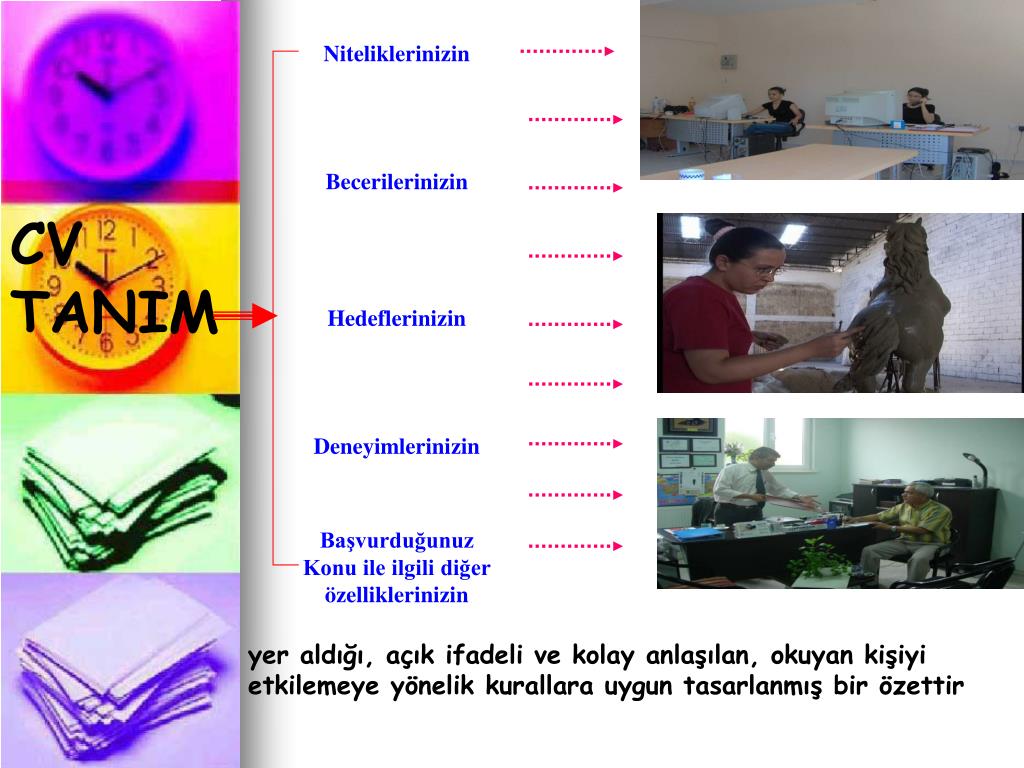 CV TANIM

Niteliklerinizin

Becerilerinizin

Hedeflerinizin

Deneyimlerinizin

Başvurduğunuz Konu ile ilgili diğer özelliklerinizin

yer aldığı, açık ifadeli ve kolay anlaşılan, okuyan kişiyi etkilemeye yönelik kurallara uygun tasarlanmış bir özettir